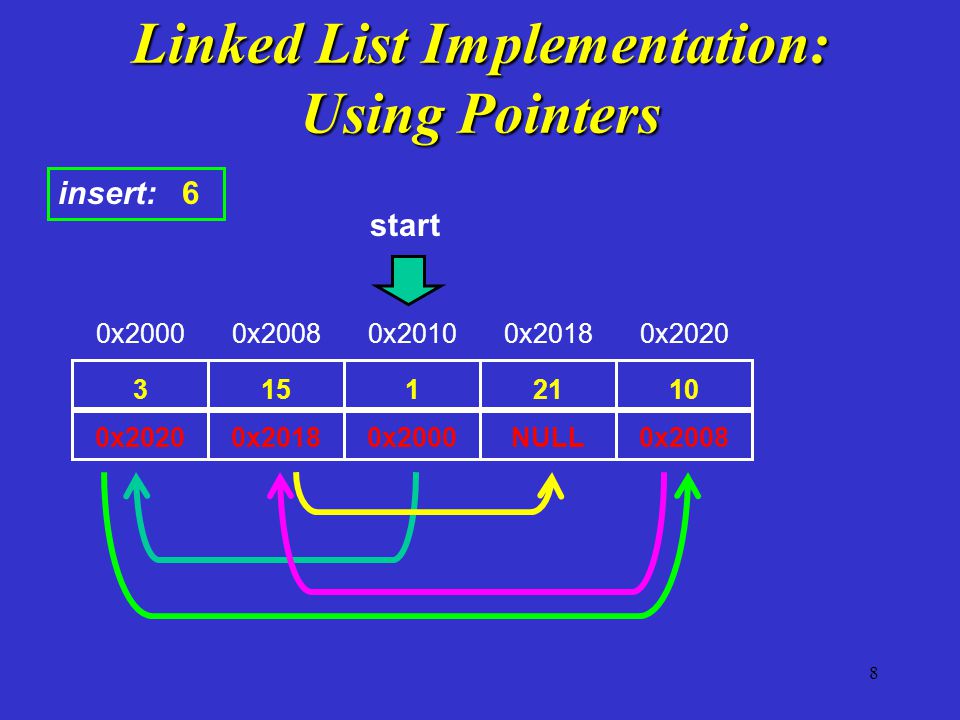 Linked List Implementation: Using Pointers

insert: 6

start

| 0x2000 | 0x2008 | 0x2010 | 0x2018 | 0x2020 |
|---|---|---|---|---|
| 3 | 15 | 1 | 21 | 10 |
| 0x2020 | 0x2018 | 0x2000 | NULL | 0x2008 |

8